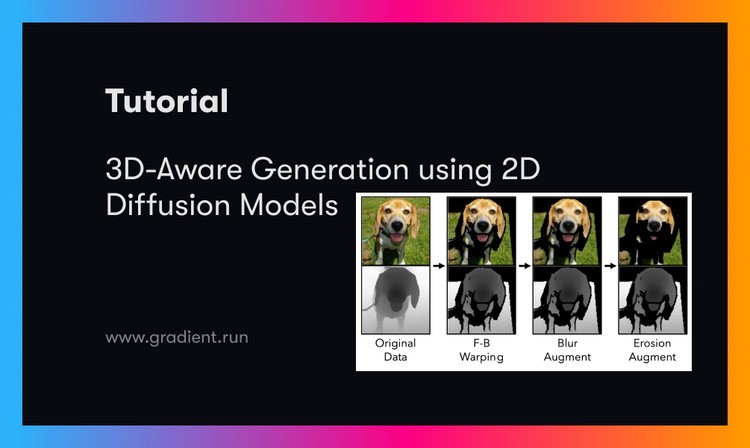 Tutorial

3D-Aware Generation using 2D Diffusion Models

www.gradient.run

Original Data

F-B Warping

Blur Augment

Erosion Augment